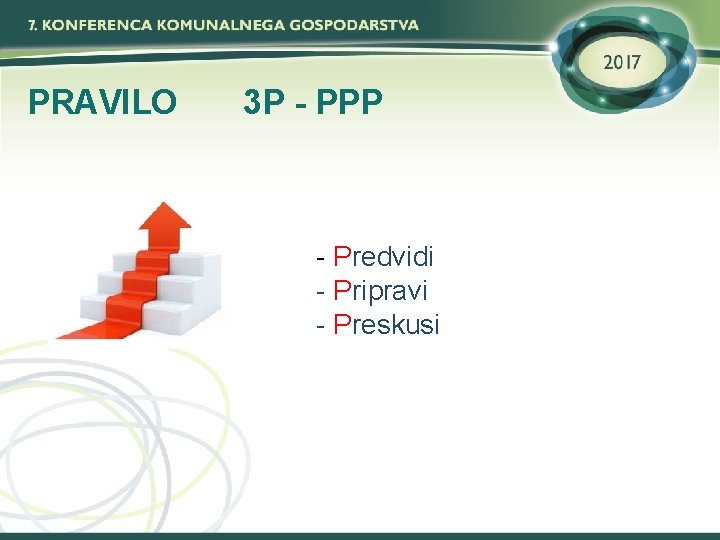 7. KONFERENCA KOMUNALNEGA GOSPODARSTVA

2017

PRAVILO 3P - PPP

- Predvidi
- Pripravi
- Preskusi